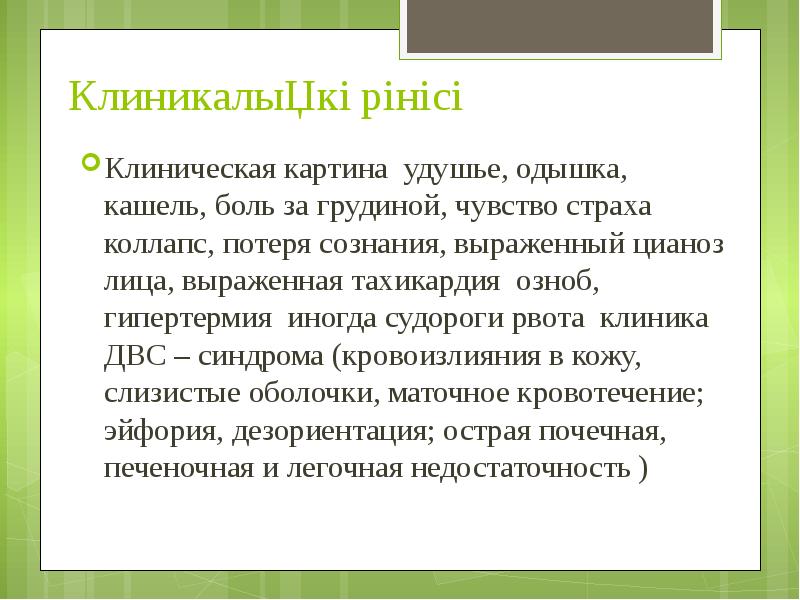 КлиникалыЦкі рінісі

Клиническая картина удушье, одышка, кашель, боль за грудиной, чувство страха коллапс, потеря сознания, выраженный цианоз лица, выраженная тахикардия озноб, гипертермия иногда судороги рвота клиника ДВС – синдрома (кровоизлияния в кожу, слизистые оболочки, маточное кровотечение; эйфория, дезориентация; острая почечная, печеночная и легочная недостаточность )